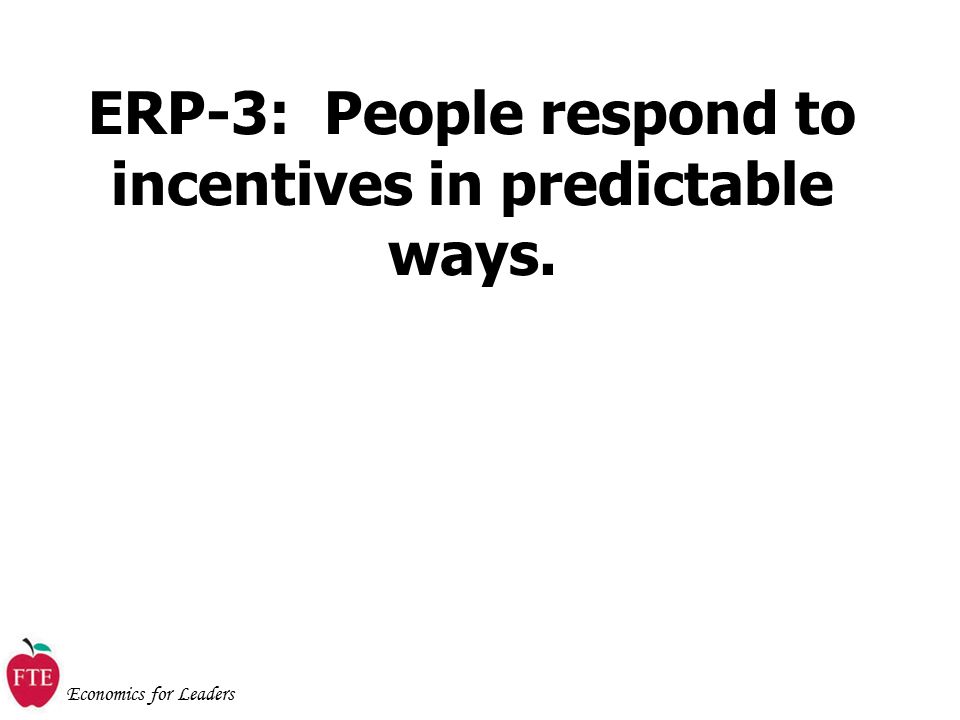 ERP-3: People respond to incentives in predictable ways.

FTE

Economics for Leaders